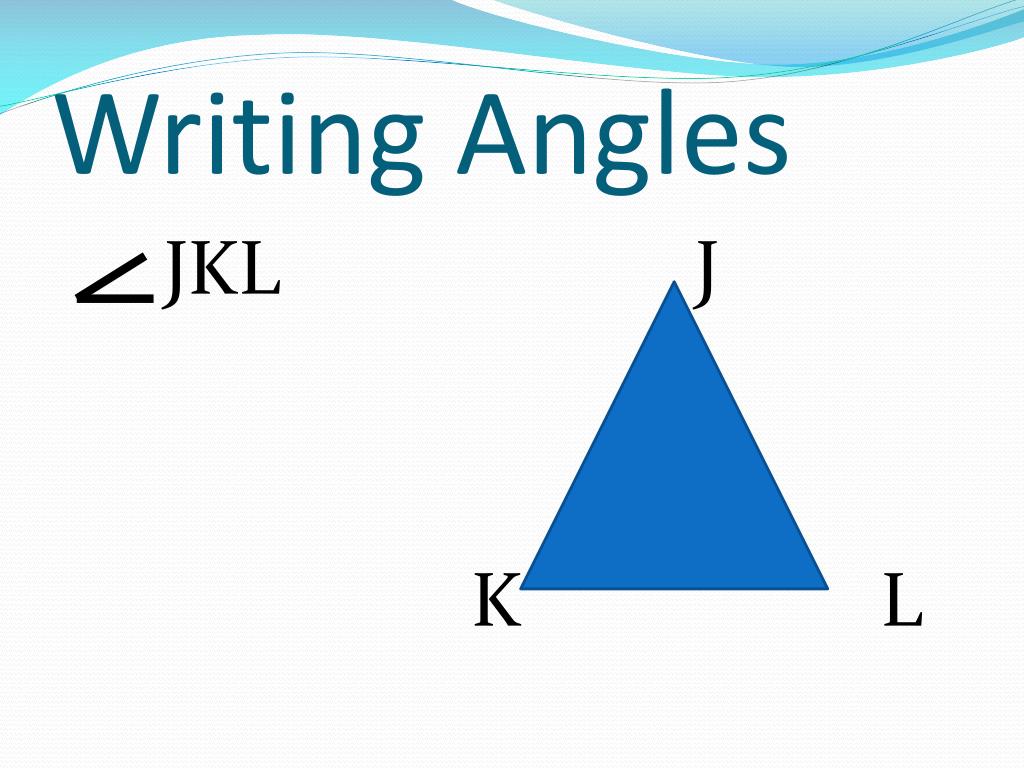 Writing Angles

$\angle JKL$

J

K

L